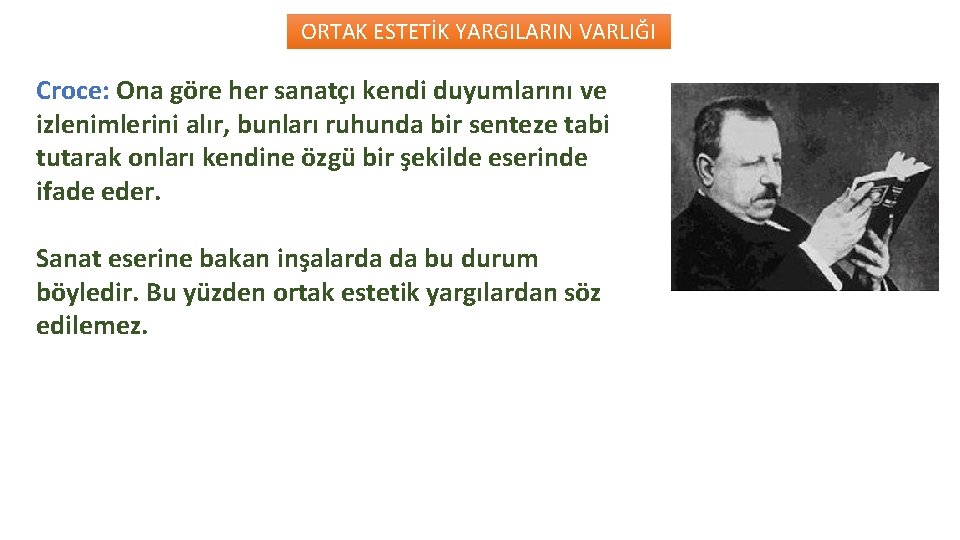 ORTAK ESTETİK YARGILARIN VARLIĞI

Croce: Ona göre her sanatçı kendi duyumlarını ve izlenimlerini alır, bunları ruhunda bir senteze tabi tutarak onları kendine özgü bir şekilde eserinde ifade eder.

Sanat eserine bakan inşalarda da bu durum böyledir. Bu yüzden ortak estetik yargılardan söz edilemez.